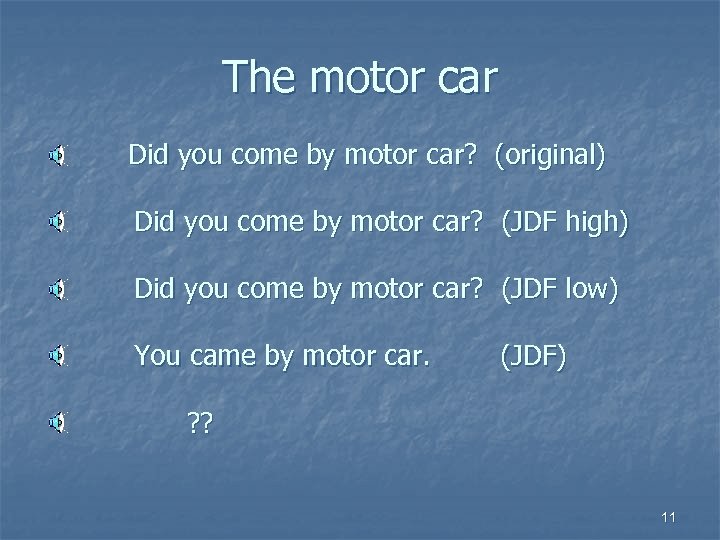 The motor car

Did you come by motor car? (original)

Did you come by motor car? (JDF high)

Did you come by motor car? (JDF low)

You came by motor car. (JDF)

??

11